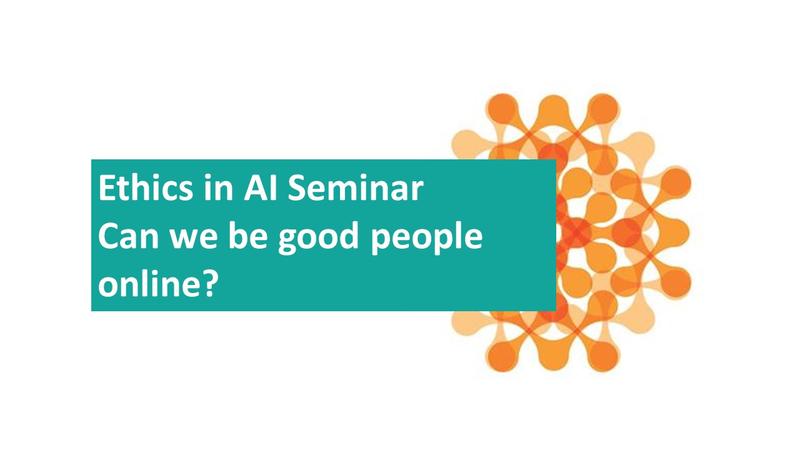 Ethics in AI Seminar
Can we be good people online?